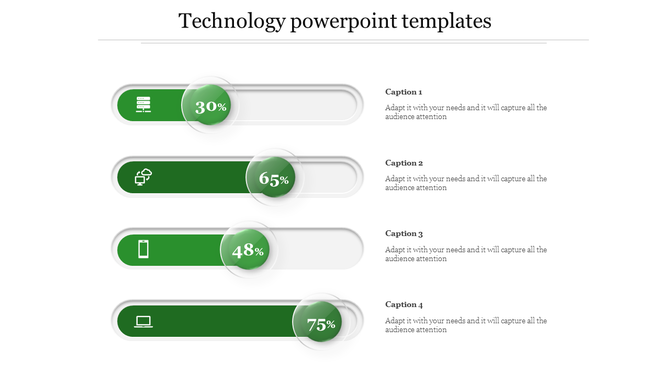 Technology powerpoint templates

30%

Caption 1

Adapt it with your needs and it will capture all the audience attention

65%

Caption 2

Adapt it with your needs and it will capture all the audience attention

48%

Caption 3

Adapt it with your needs and it will capture all the audience attention

75%

Caption 4

Adapt it with your needs and it will capture all the audience attention